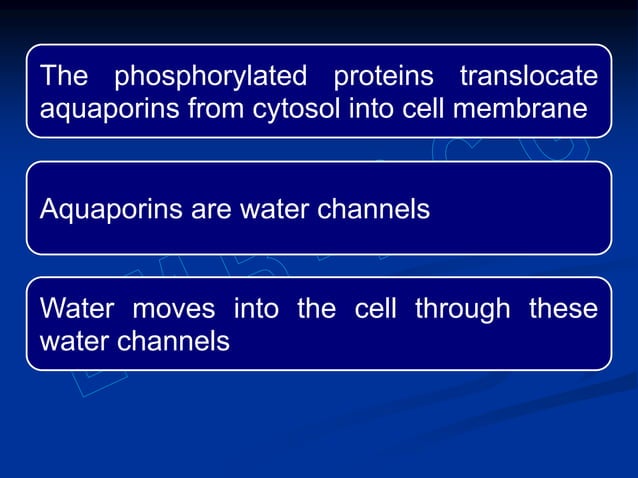 The phosphorylated proteins translocate aquaporins from cytosol into cell membrane

Aquaporins are water channels

Water moves into the cell through these water channels